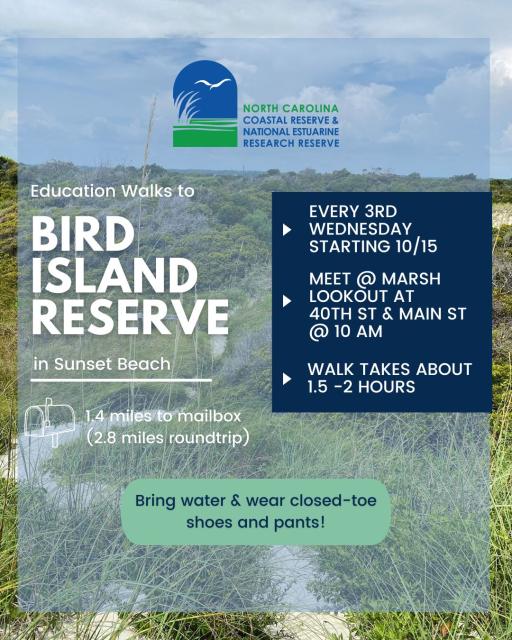 NORTH CAROLINA
COASTAL RESERVE &
NATIONAL ESTUARINE
RESEARCH RESERVE

Education Walks to

BIRD ISLAND RESERVE

in Sunset Beach

1.4 miles to mailbox
(2.8 miles roundtrip)

EVERY 3RD WEDNESDAY STARTING 10/15

MEET @ MARSH LOOKOUT AT 40TH ST & MAIN ST @ 10 AM

WALK TAKES ABOUT 1.5 -2 HOURS

Bring water & wear closed-toe shoes and pants!